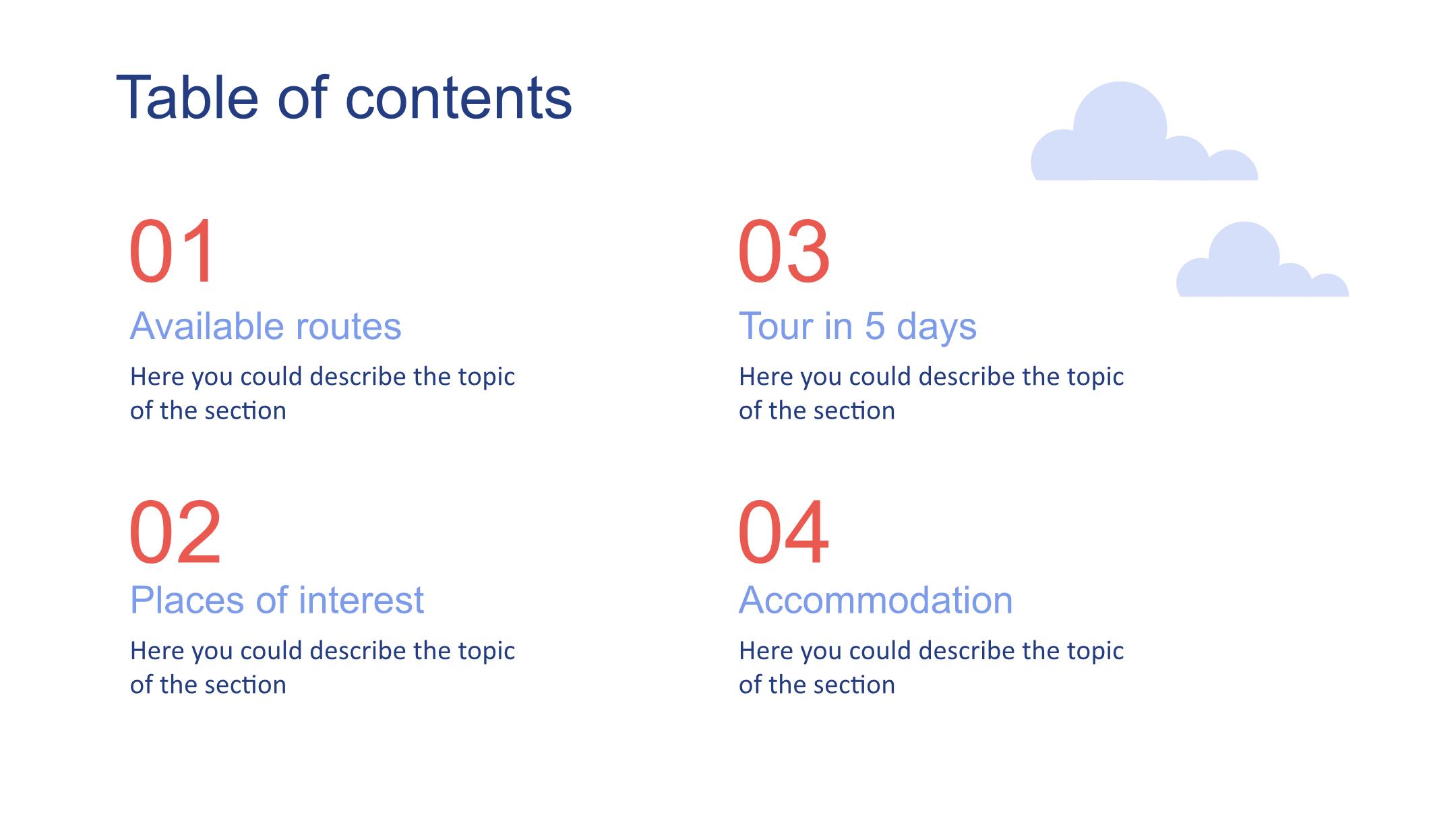 Table of contents

01
Available routes
Here you could describe the topic of the section

02
Places of interest
Here you could describe the topic of the section

03
Tour in 5 days
Here you could describe the topic of the section

04
Accommodation
Here you could describe the topic of the section